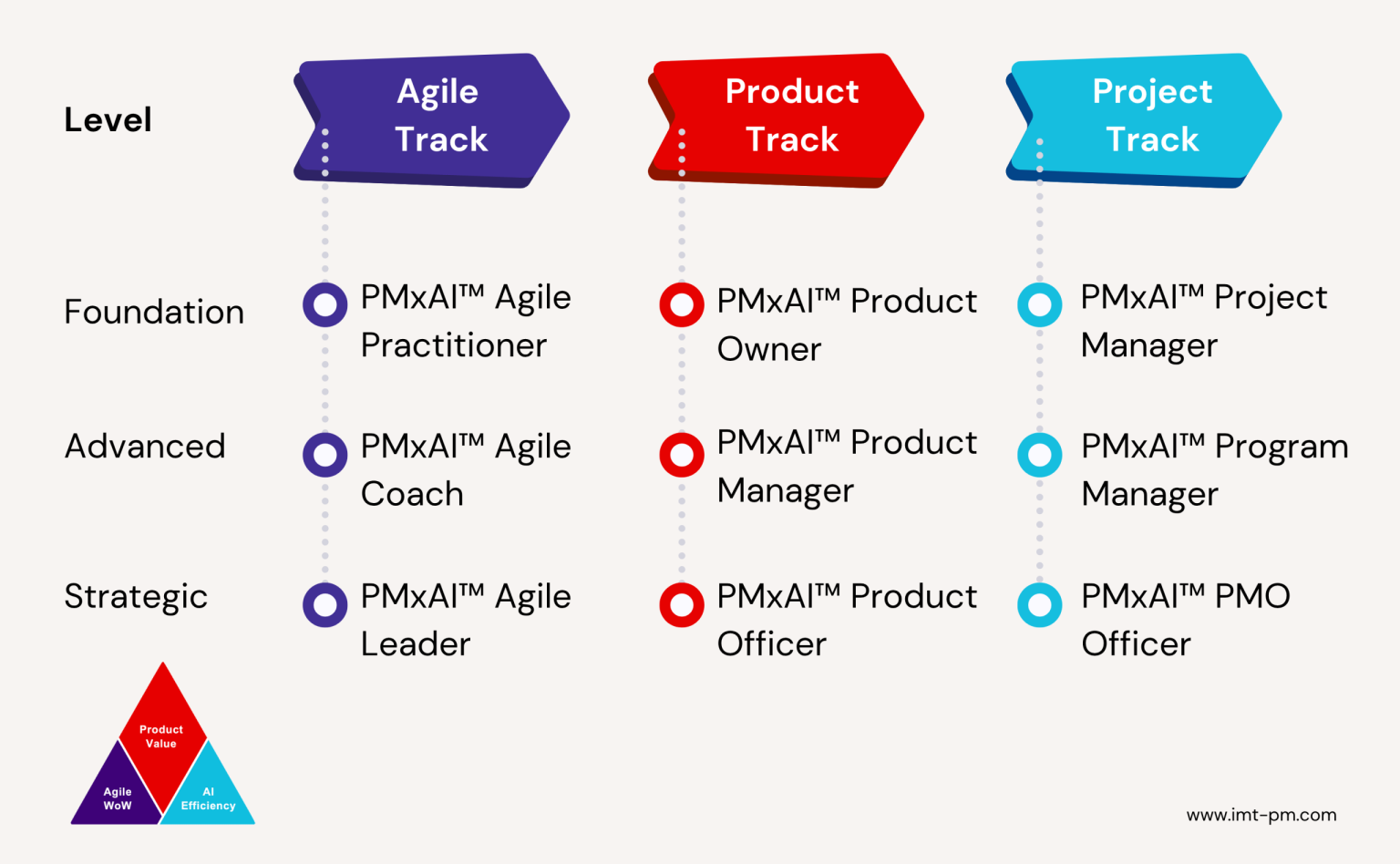 | Level | Agile Track | Product Track | Project Track |
|---|---|---|---|
| Foundation | PMxAI™ Agile Practitioner | PMxAI™ Product Owner | PMxAI™ Project Manager |
| Advanced | PMxAI™ Agile Coach | PMxAI™ Product Manager | PMxAI™ Program Manager |
| Strategic | PMxAI™ Agile Leader | PMxAI™ Product Officer | PMxAI™ PMO Officer |

Product Value

Agile WoW

AI Efficiency

www.imt-pm.com